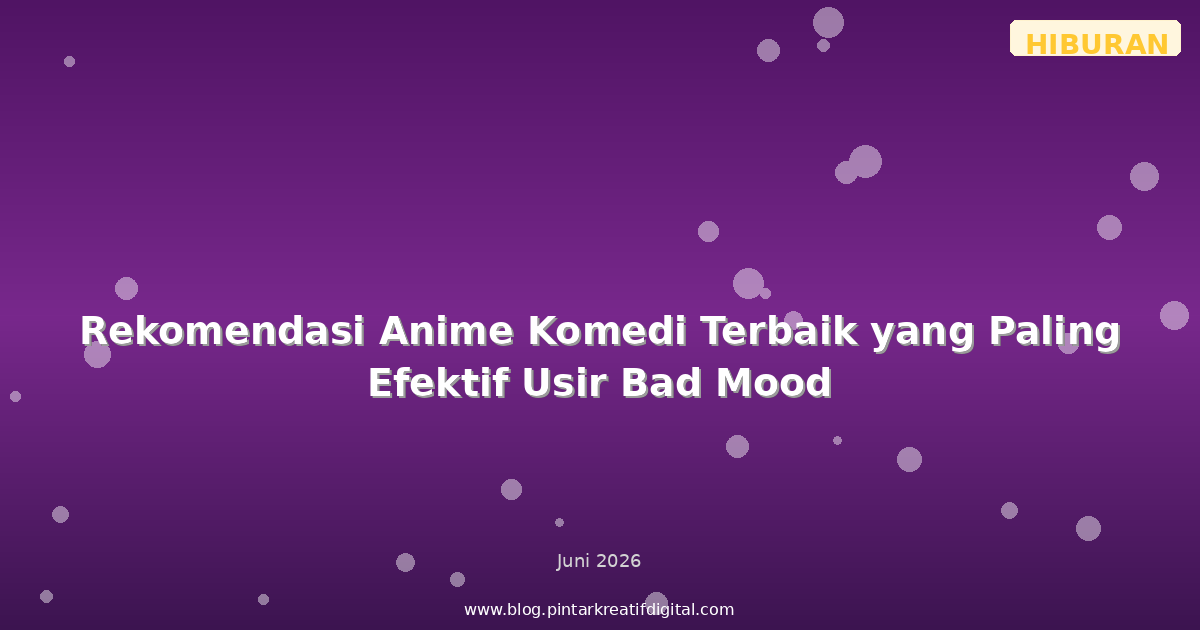 HIBURAN

Rekomendasi Anime Komedi Terbaik yang Paling Efektif Usir Bad Mood

Juni 2026

www.blog.pintarkreatifdigital.com